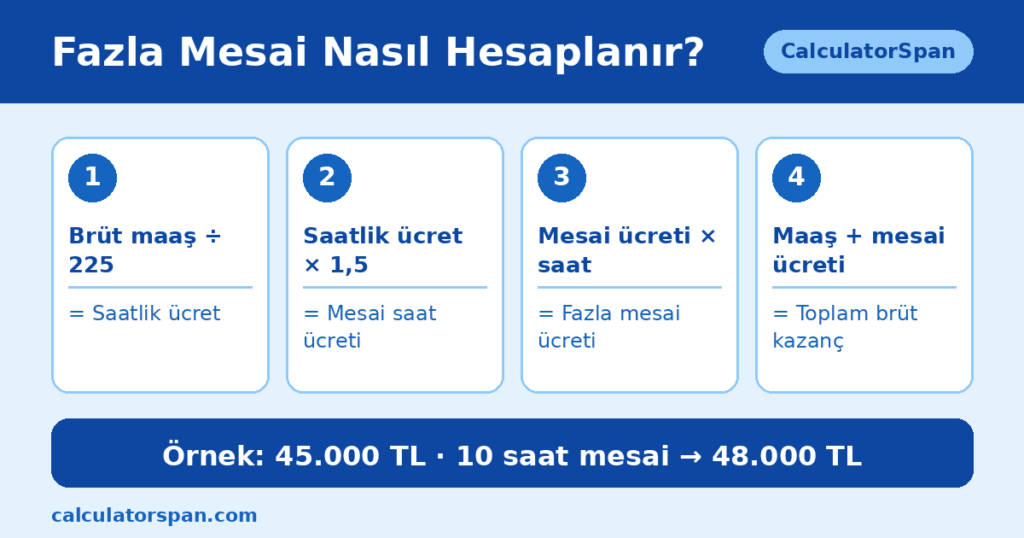 Fazla Mesai Nasıl Hesaplanır?

CalculatorSpan

1

Brüt maaş ÷ 225

= Saatlik ücret

2

Saatlik ücret × 1,5

= Mesai saat ücreti

3

Mesai ücreti × saat

= Fazla mesai ücreti

4

Maaş + mesai ücreti

= Toplam brüt kazanç

Örnek: 45.000 TL · 10 saat mesai → 48.000 TL

calculatorspan.com